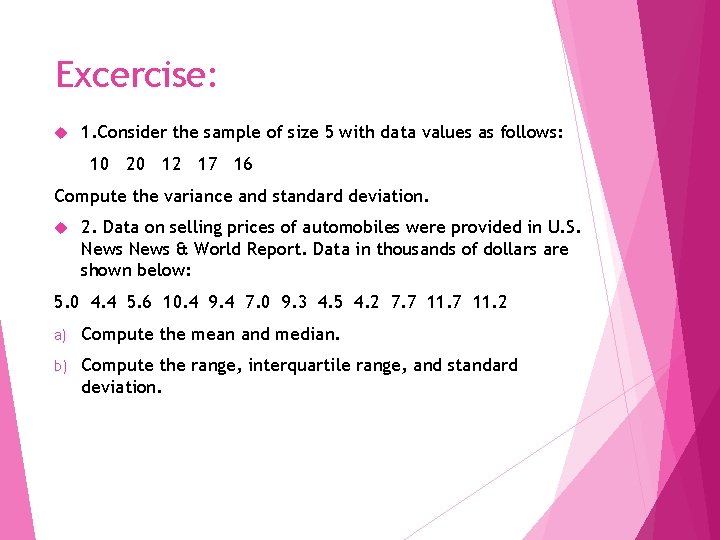 Excercise:

1.Consider the sample of size 5 with data values as follows:

10 20 12 17 16

Compute the variance and standard deviation.

2. Data on selling prices of automobiles were provided in U.S. News News & World Report. Data in thousands of dollars are shown below:

5.0 4.4 5.6 10.4 9.4 7.0 9.3 4.5 4.2 7.7 11.7 11.2

a) Compute the mean and median.

b) Compute the range, interquartile range, and standard deviation.